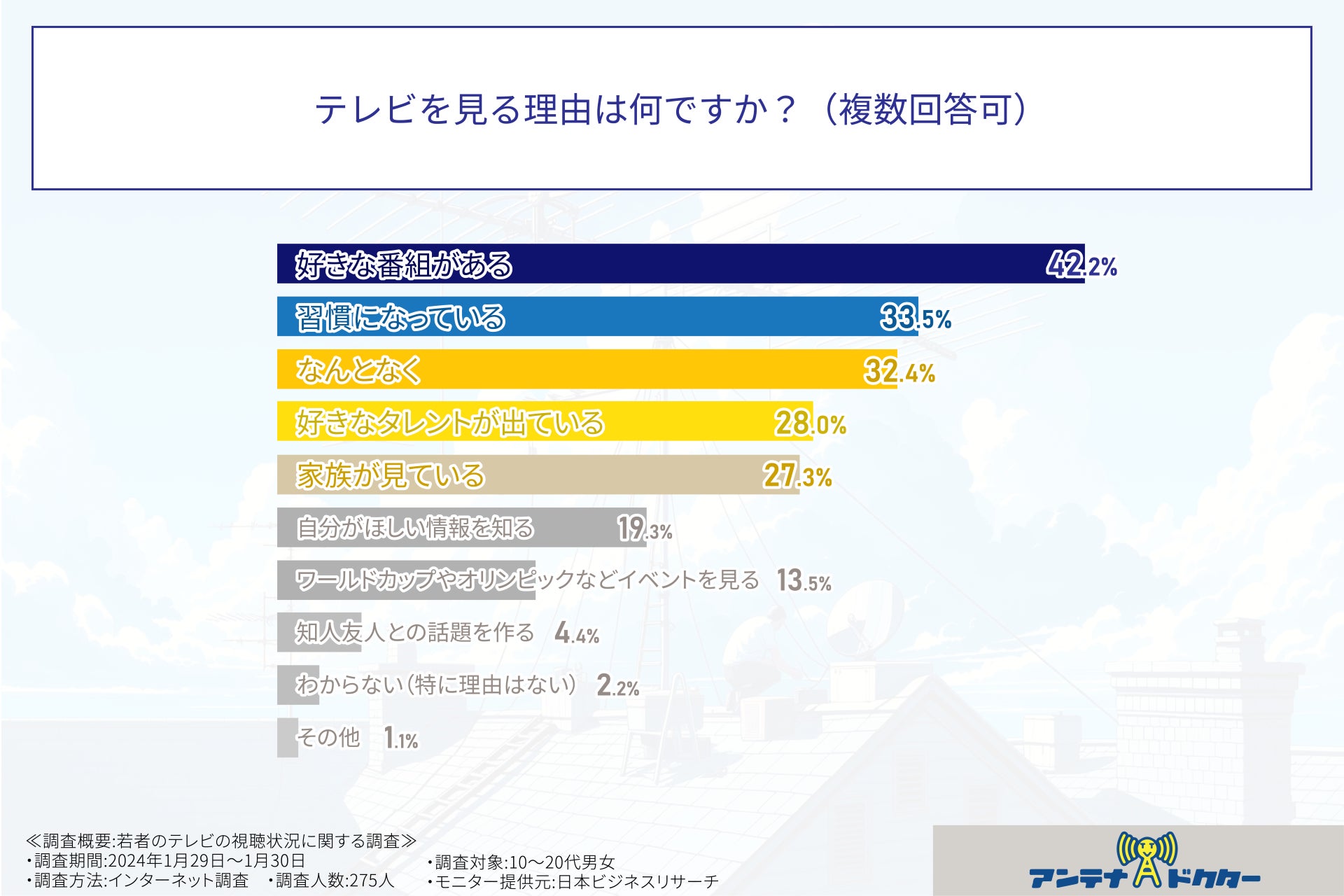 テレビを見る理由は何ですか？（複数回答可）

好きな番組がある 42.2%

習慣になっている 33.5%

なんとなく 32.4%

好きなタレントが出ている 28.0%

家族が見ている 27.3%

自分がほしい情報を知る 19.3%

ワールドカップやオリンピックなどイベントを見る 13.5%

知人友人との話題を作る 4.4%

わからない（特に理由はない） 2.2%

その他 1.1%

≪調査概要:若者のテレビの視聴状況に関する調査≫
・調査期間:2024年1月29日～1月30日
・調査方法:インターネット調査　・調査人数:275人
・調査対象:10～20代男女
・モニター提供元:日本ビジネスリサーチ

アンテナドクター